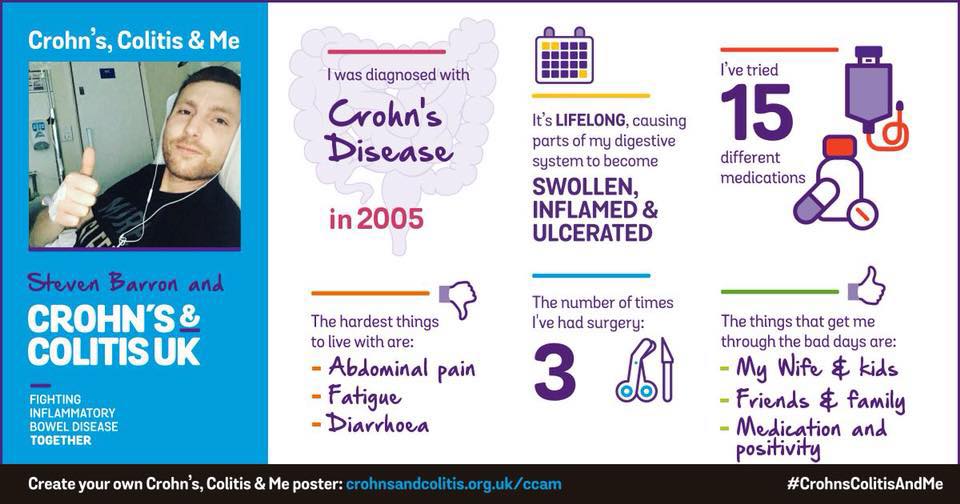 Crohn's, Colitis & Me

Steven Barron and

CROHN'S & COLITIS UK

FIGHTING INFLAMMATORY BOWEL DISEASE TOGETHER

I was diagnosed with

Crohn's Disease

in 2005

It's LIFELONG, causing parts of my digestive system to become

SWOLLEN, INFLAMED & ULCERATED

I've tried

15

different medications

The hardest things to live with are:

- Abdominal pain
- Fatigue
- Diarrhoea

The number of times I've had surgery:

3

The things that get me through the bad days are:

- My Wife & kids
- Friends & family
- Medication and positivity

Create your own Crohn's, Colitis & Me poster: crohnsandcolitis.org.uk/ccam

#CrohnsColitisAndMe